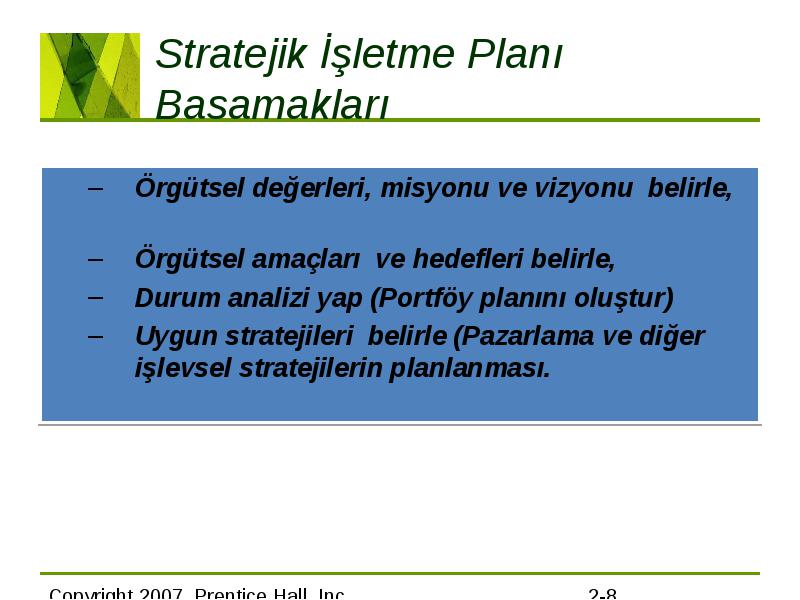 Stratejik İşletme Planı Basamakları

– Örgütsel değerleri, misyonu ve vizyonu belirle,

– Örgütsel amaçları ve hedefleri belirle,
– Durum analizi yap (Portföy planını oluştur)
– Uygun stratejileri belirle (Pazarlama ve diğer işlevsel stratejilerin planlanması.

Copyright 2007, Prentice Hall, Inc. 2-8